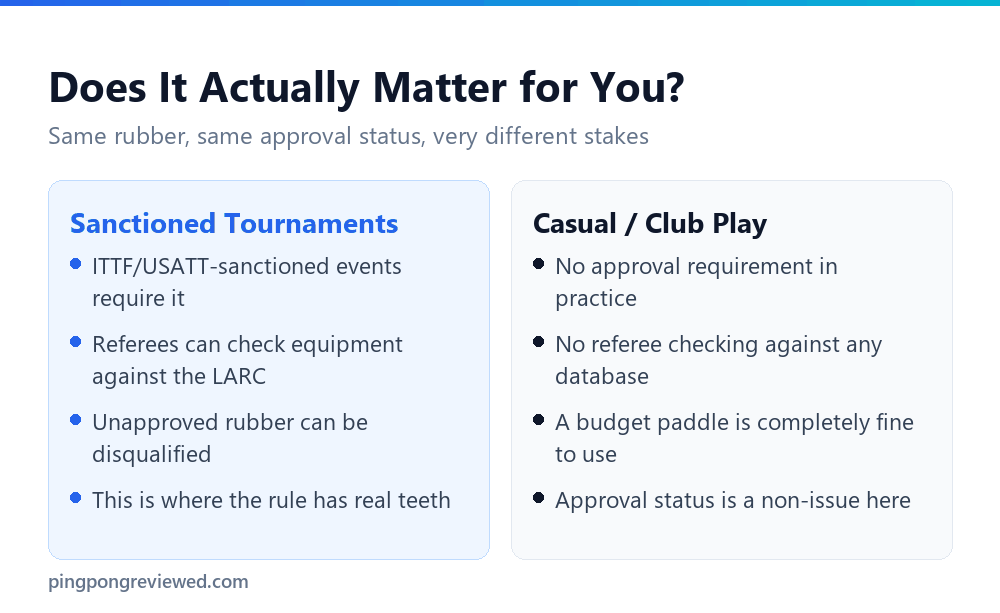 Does It Actually Matter for You?

Same rubber, same approval status, very different stakes

Sanctioned Tournaments

- ITTF/USATT-sanctioned events require it
- Referees can check equipment against the LARC
- Unapproved rubber can be disqualified
- This is where the rule has real teeth

Casual / Club Play

- No approval requirement in practice
- No referee checking against any database
- A budget paddle is completely fine to use
- Approval status is a non-issue here

pingpongreviewed.com